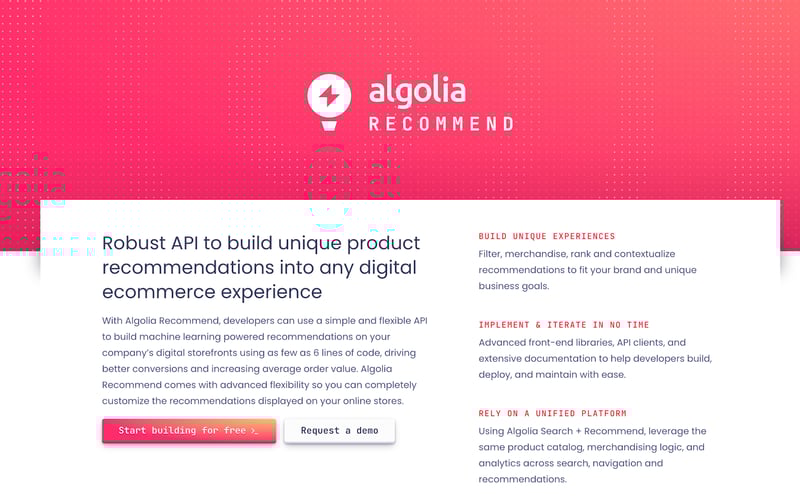 algolia
RECOMMEND

Robust API to build unique product recommendations into any digital ecommerce experience

With Algolia Recommend, developers can use a simple and flexible API to build machine learning powered recommendations on your company's digital storefronts using as few as 6 lines of code, driving better conversions and increasing average order value. Algolia Recommend comes with advanced flexibility so you can completely customize the recommendations displayed on your online stores.

Start building for free >_

Request a demo

BUILD UNIQUE EXPERIENCES
Filter, merchandise, rank and contextualize recommendations to fit your brand and unique business goals.

IMPLEMENT & ITERATE IN NO TIME
Advanced front-end libraries, API clients, and extensive documentation to help developers build, deploy, and maintain with ease.

RELY ON A UNIFIED PLATFORM
Using Algolia Search + Recommend, leverage the same product catalog, merchandising logic, and analytics across search, navigation and recommendations.